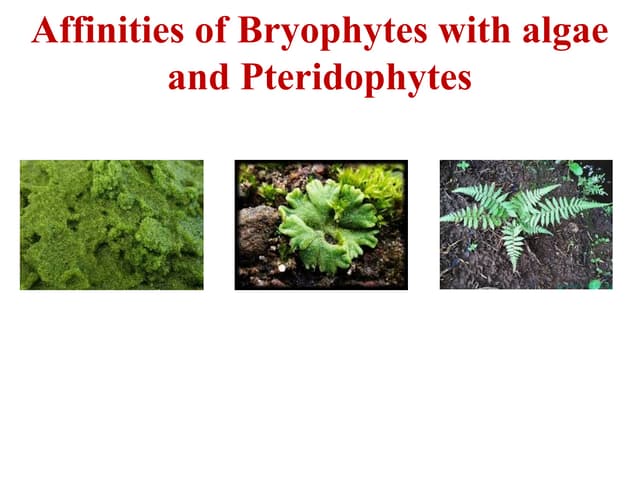 Affinities of Bryophytes with algae and Pteridophytes